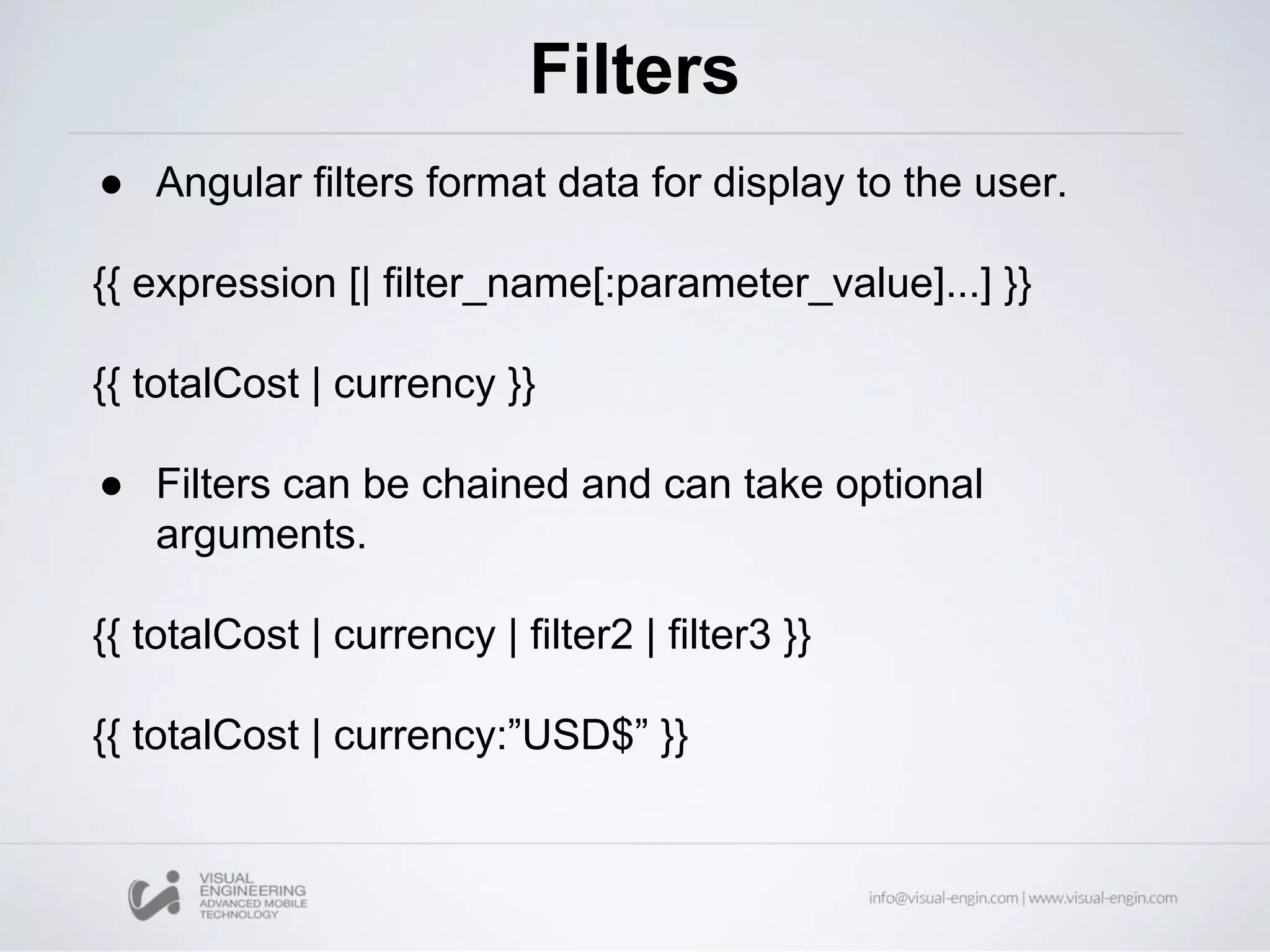 Filters

● Angular filters format data for display to the user.

{{ expression [| filter_name[:parameter_value]...] }}

{{ totalCost | currency }}

● Filters can be chained and can take optional arguments.

{{ totalCost | currency | filter2 | filter3 }}

{{ totalCost | currency:”USD$” }}

VISUAL ENGINEERING ADVANCED MOBILE TECHNOLOGY

info@visual-engin.com | www.visual-engin.com